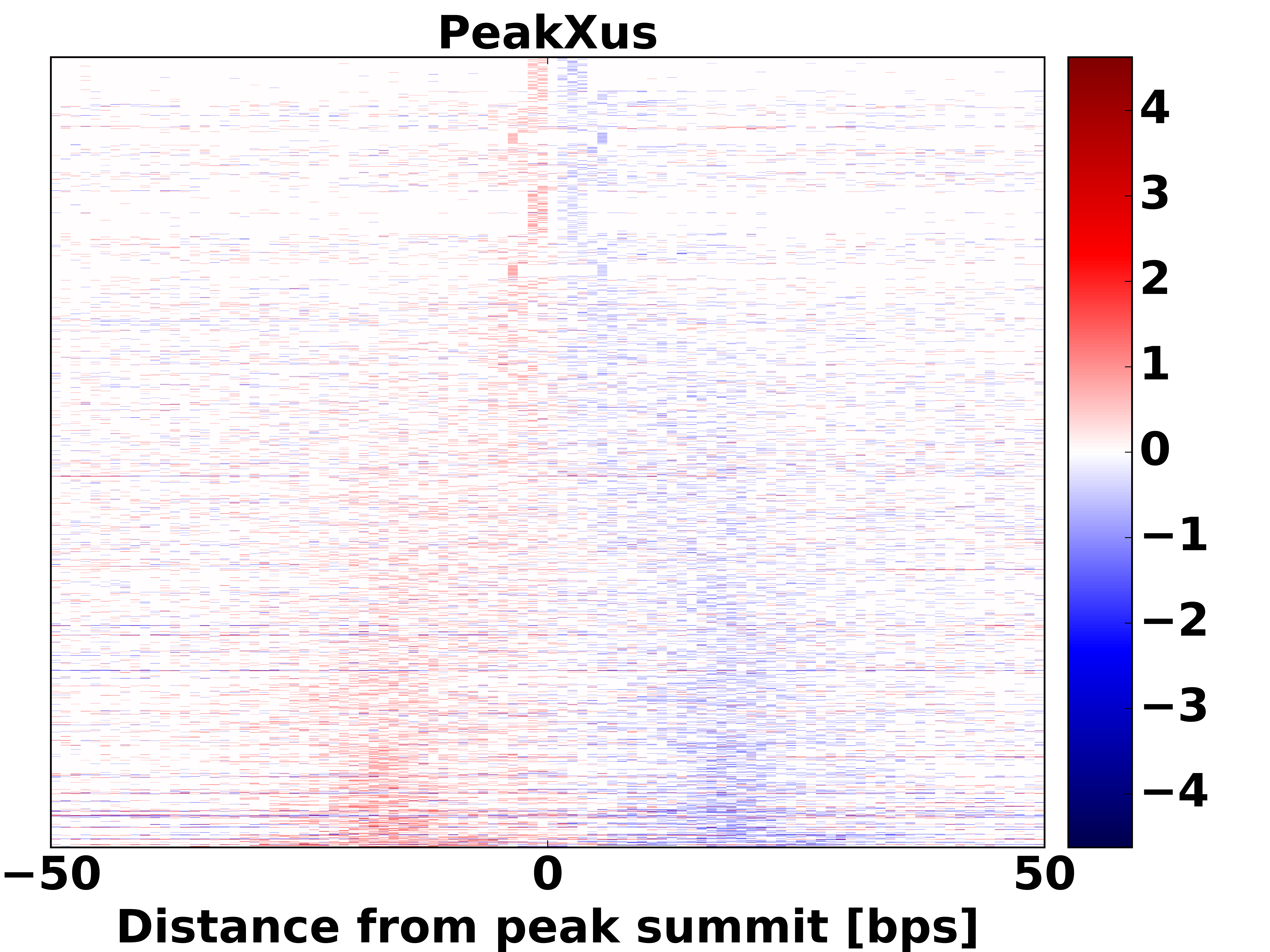 PeakXus

4
3
2
1
0
−1
−2
−3
−4

−50
0
50

Distance from peak summit [bps]